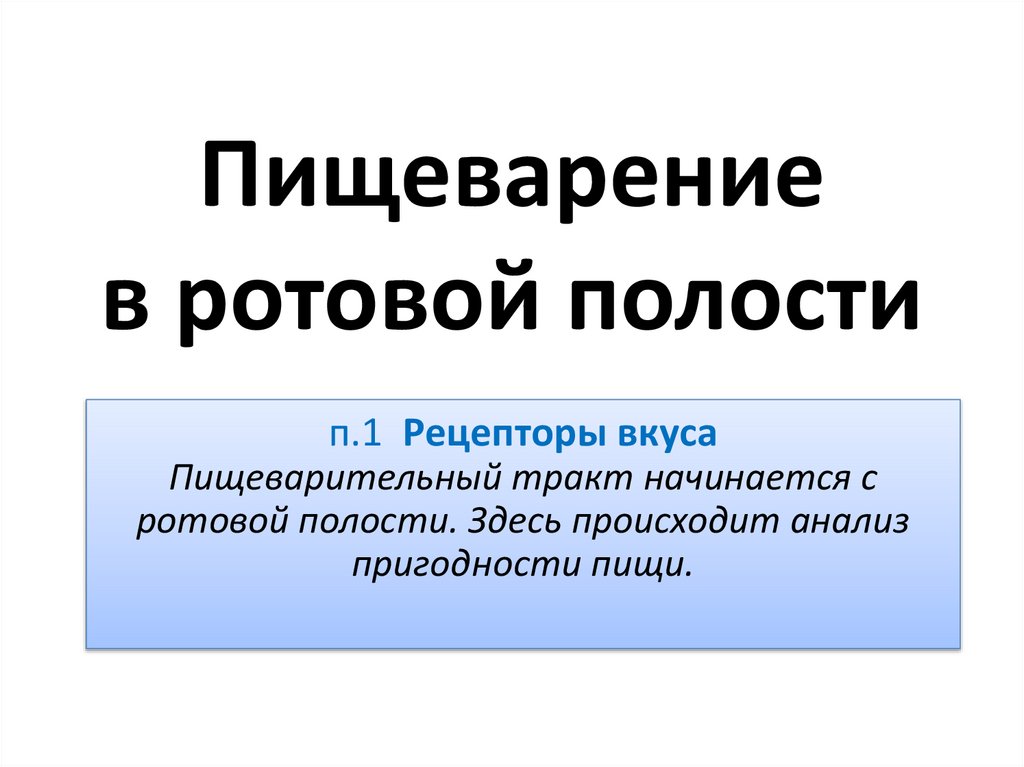 Пищеварение в ротовой полости

п.1 Рецепторы вкуса
Пищеварительный тракт начинается с ротовой полости. Здесь происходит анализ пригодности пищи.